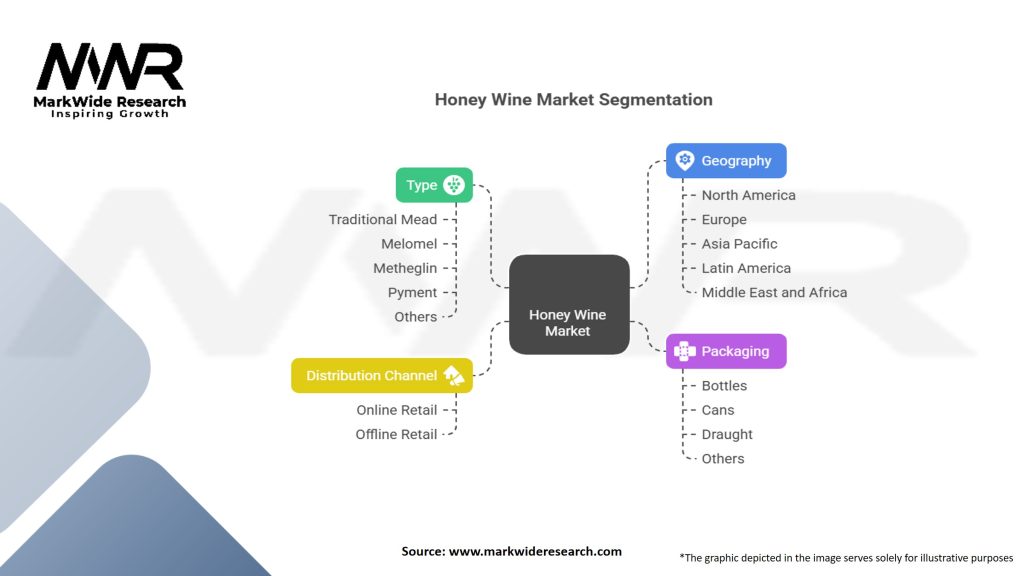 MWR
MarkWide Research
Inspiring Growth

Honey Wine Market Segmentation

Type
Traditional Mead
Melomel
Metheglin
Pyment
Others

Distribution Channel
Online Retail
Offline Retail

Honey Wine Market

Geography
North America
Europe
Asia Pacific
Latin America
Middle East and Africa

Packaging
Bottles
Cans
Draught
Others

Source: www.markwideresearch.com

*The graphic depicted in the image serves solely for illustrative purposes